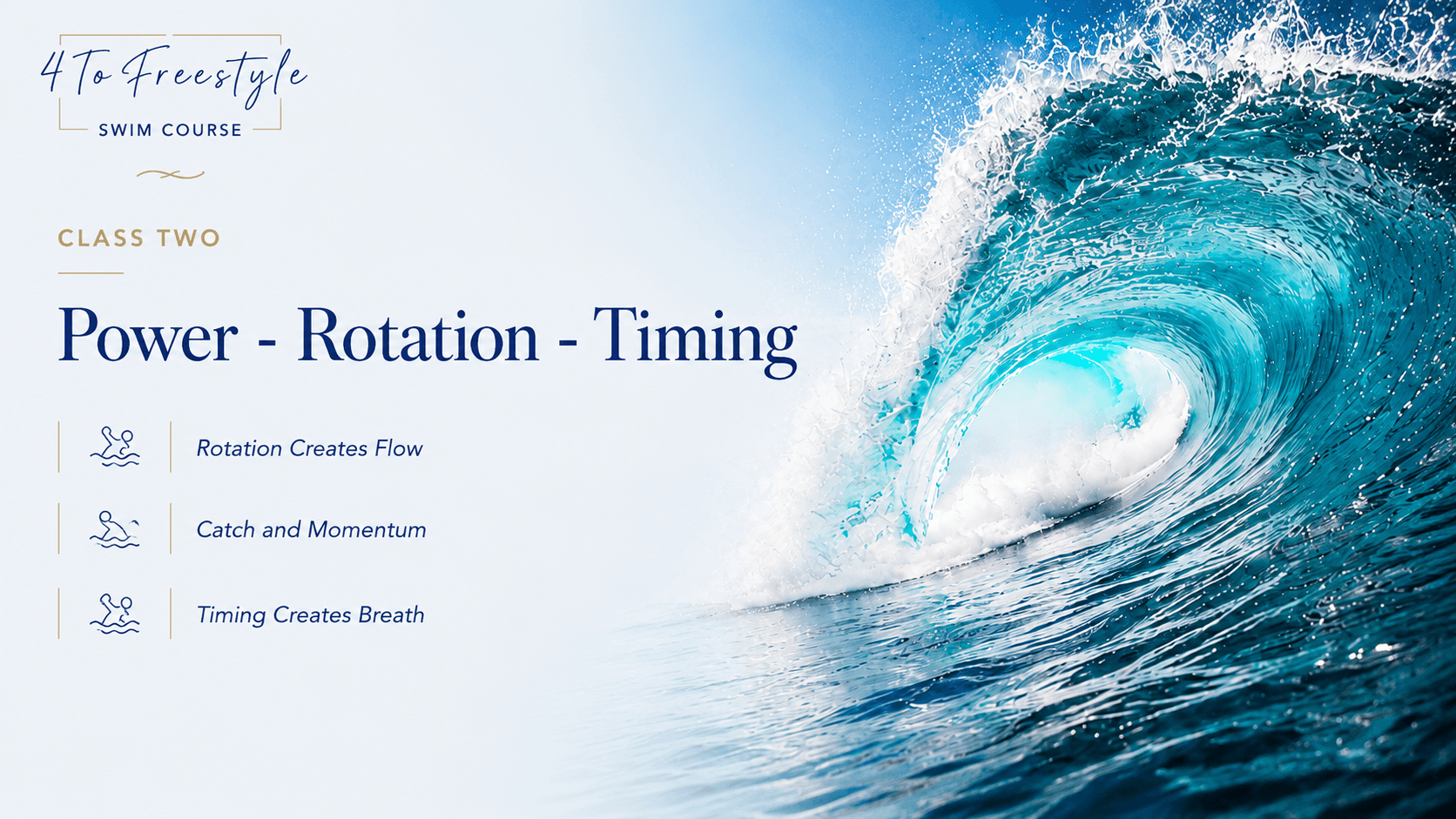 4 To Freestyle
SWIM COURSE

CLASS TWO

Power - Rotation - Timing

Rotation Creates Flow

Catch and Momentum

Timing Creates Breath